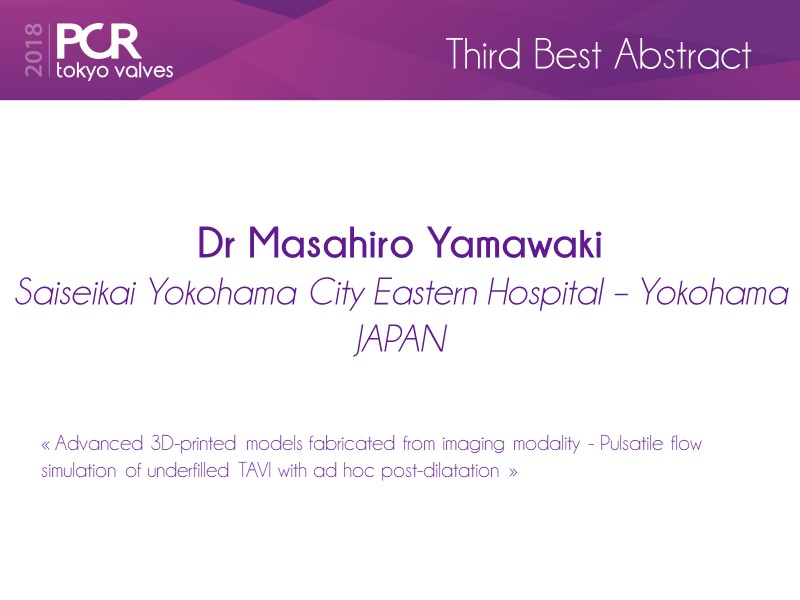 2018 PCR tokyo valves

Third Best Abstract

Dr Masahiro Yamawaki
Saiseikai Yokohama City Eastern Hospital – Yokohama
JAPAN

« Advanced 3D-printed models fabricated from imaging modality - Pulsatile flow simulation of underfilled TAVI with ad hoc post-dilatation »